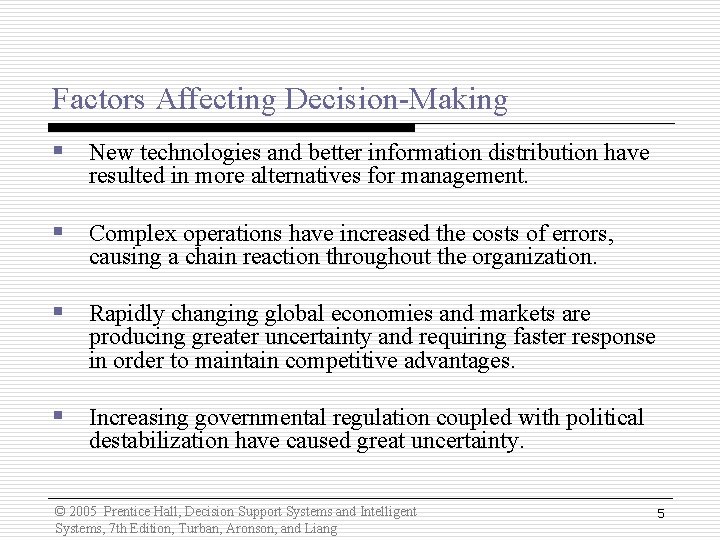 Factors Affecting Decision-Making

- New technologies and better information distribution have resulted in more alternatives for management.

- Complex operations have increased the costs of errors, causing a chain reaction throughout the organization.

- Rapidly changing global economies and markets are producing greater uncertainty and requiring faster response in order to maintain competitive advantages.

- Increasing governmental regulation coupled with political destabilization have caused great uncertainty.

© 2005 Prentice Hall, Decision Support Systems and Intelligent Systems, 7th Edition, Turban, Aronson, and Liang

5